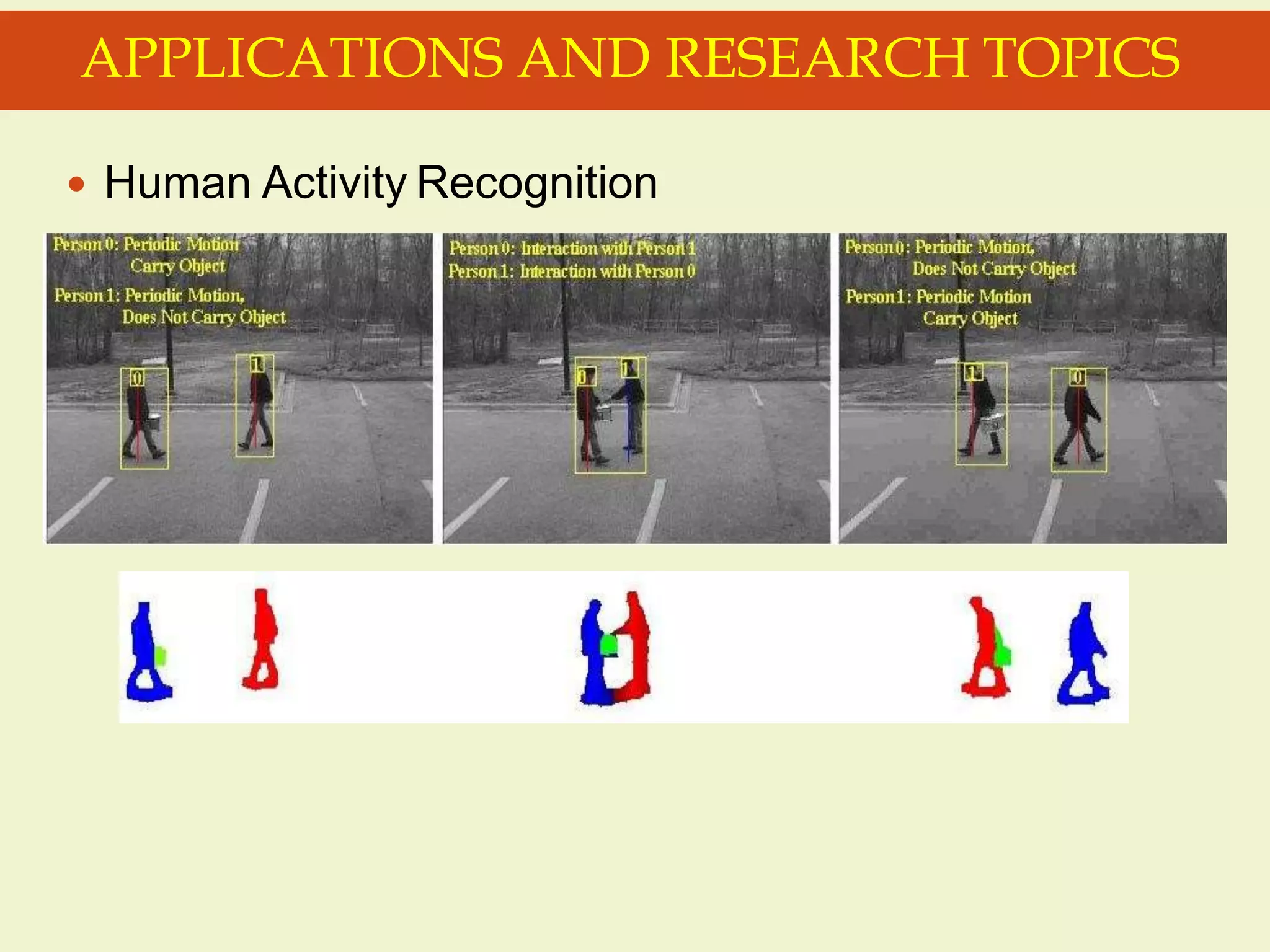 APPLICATIONS AND RESEARCH TOPICS

• Human Activity Recognition

Person 0: Periodic Motion
Carry Object
Person 1: Periodic Motion,
Does Not Carry Object

0 1

Person 0: Interaction with Person 1
Person 1: Interaction with Person 0

0 1

Person 0: Periodic Motion,
Does Not Carry Object
Person 1: Periodic Motion
Carry Object

1 0